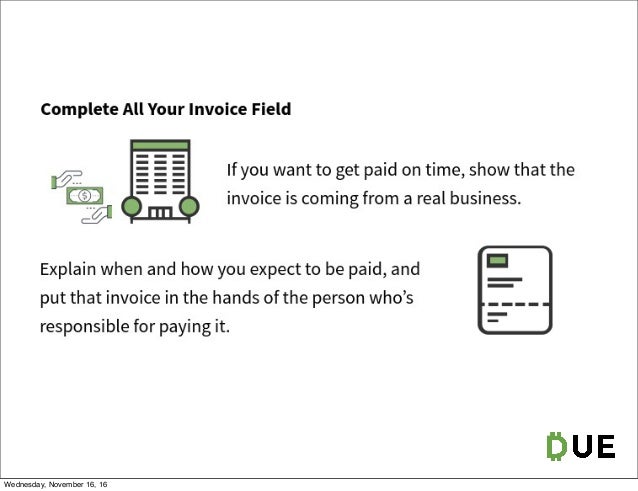 Complete All Your Invoice Field

If you want to get paid on time, show that the invoice is coming from a real business.

Explain when and how you expect to be paid, and put that invoice in the hands of the person who's responsible for paying it.

DUE

Wednesday, November 16, 16